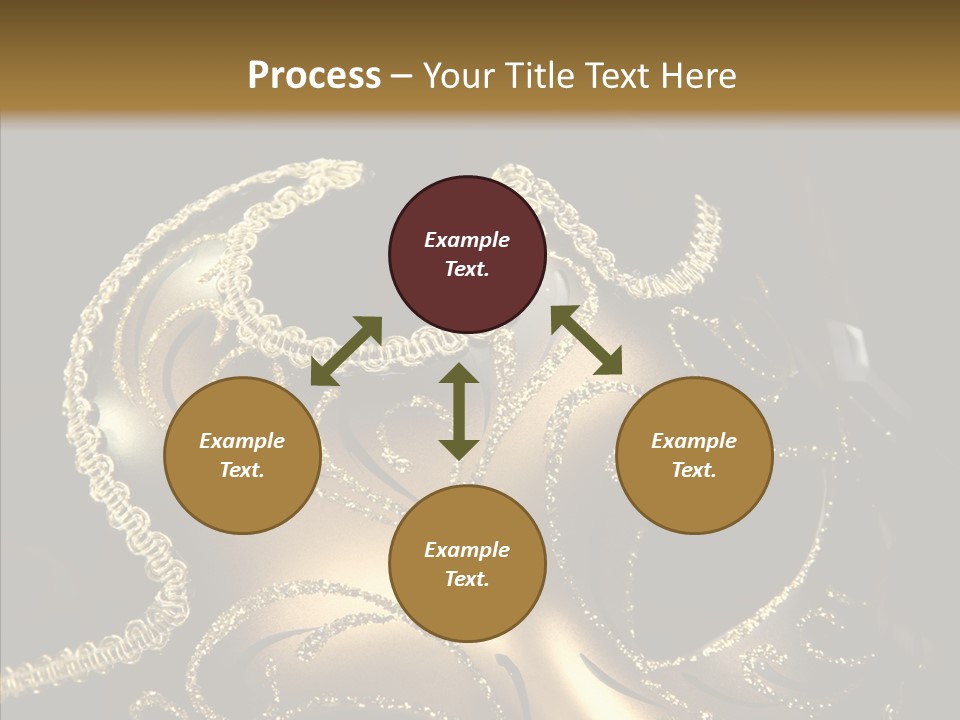 Process – Your Title Text Here

Example Text.

Example Text.

Example Text.

Example Text.